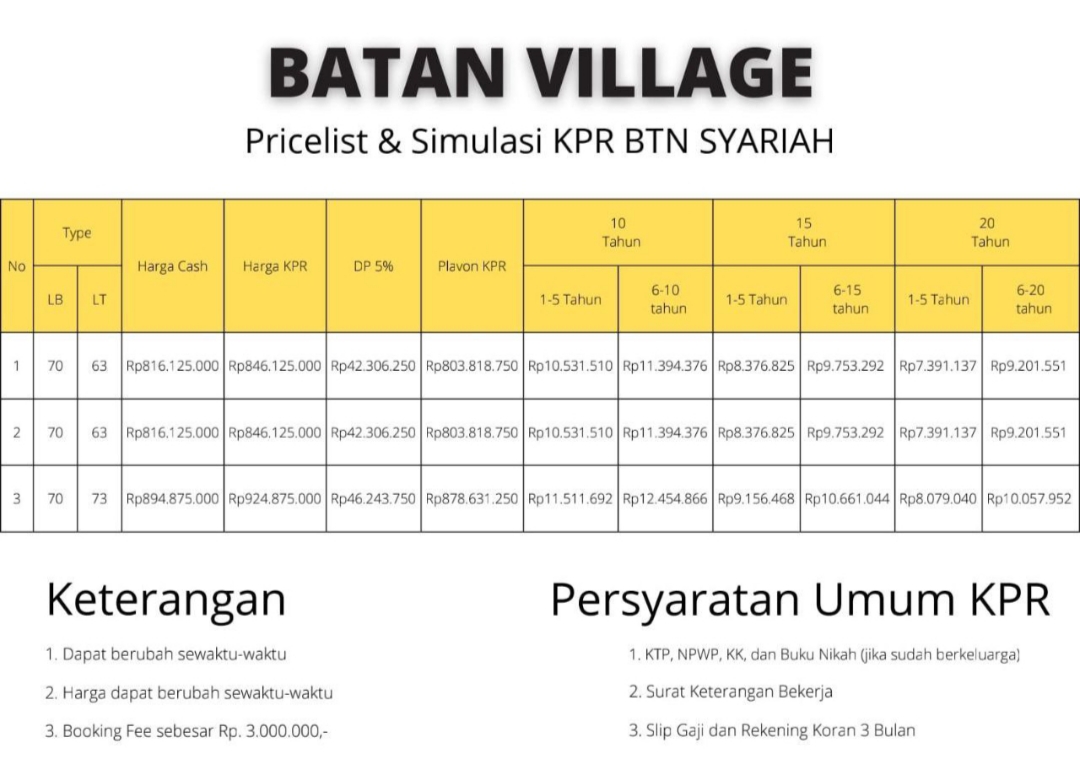 BATAN VILLAGE

Pricelist & Simulasi KPR BTN SYARIAH

| No | Type LB | Type LT | Harga Cash | Harga KPR | DP 5% | Plavon KPR | 10 Tahun 1-5 Tahun | 10 Tahun 6-10 tahun | 15 Tahun 1-5 Tahun | 15 Tahun 6-15 tahun | 20 Tahun 1-5 Tahun | 20 Tahun 6-20 tahun |
|---|---|---|---|---|---|---|---|---|---|---|---|---|
| 1 | 70 | 63 | Rp816.125.000 | Rp846.125.000 | Rp42.306.250 | Rp803.818.750 | Rp10.531.510 | Rp11.394.376 | Rp8.376.825 | Rp9.753.292 | Rp7.391.137 | Rp9.201.551 |
| 2 | 70 | 63 | Rp816.125.000 | Rp846.125.000 | Rp42.306.250 | Rp803.818.750 | Rp10.531.510 | Rp11.394.376 | Rp8.376.825 | Rp9.753.292 | Rp7.391.137 | Rp9.201.551 |
| 3 | 70 | 73 | Rp894.875.000 | Rp924.875.000 | Rp46.243.750 | Rp878.631.250 | Rp11.511.692 | Rp12.454.866 | Rp9.156.468 | Rp10.661.044 | Rp8.079.040 | Rp10.057.952 |

Keterangan

1. Dapat berubah sewaktu-waktu

2. Harga dapat berubah sewaktu-waktu

3. Booking Fee sebesar Rp. 3.000.000,-

Persyaratan Umum KPR

1. KTP, NPWP, KK, dan Buku Nikah (jika sudah berkeluarga)

2. Surat Keterangan Bekerja

3. Slip Gaji dan Rekening Koran 3 Bulan